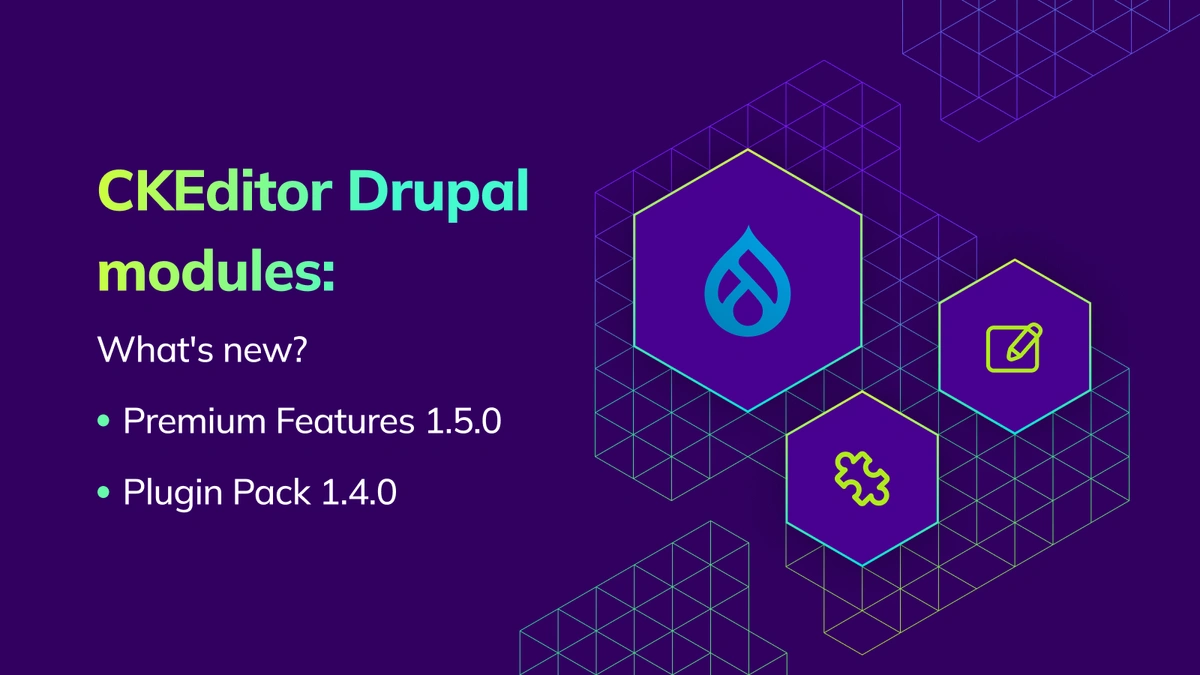 CKEditor Drupal modules:

What's new?

• Premium Features 1.5.0

• Plugin Pack 1.4.0